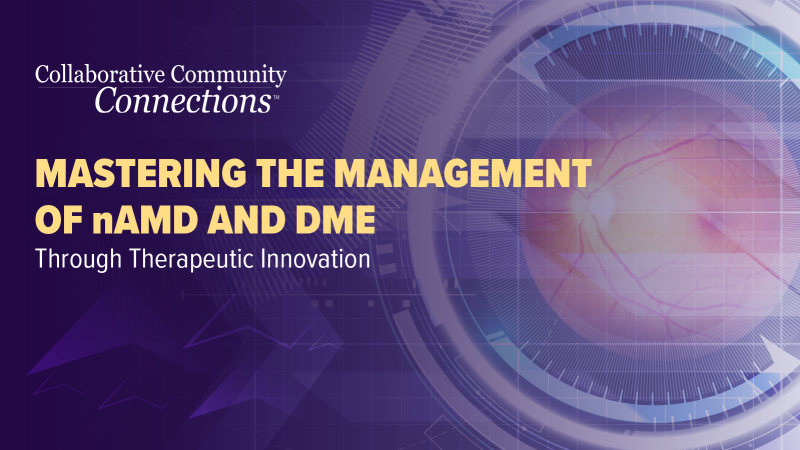 Collaborative Community Connections™

MASTERING THE MANAGEMENT OF nAMD AND DME
Through Therapeutic Innovation